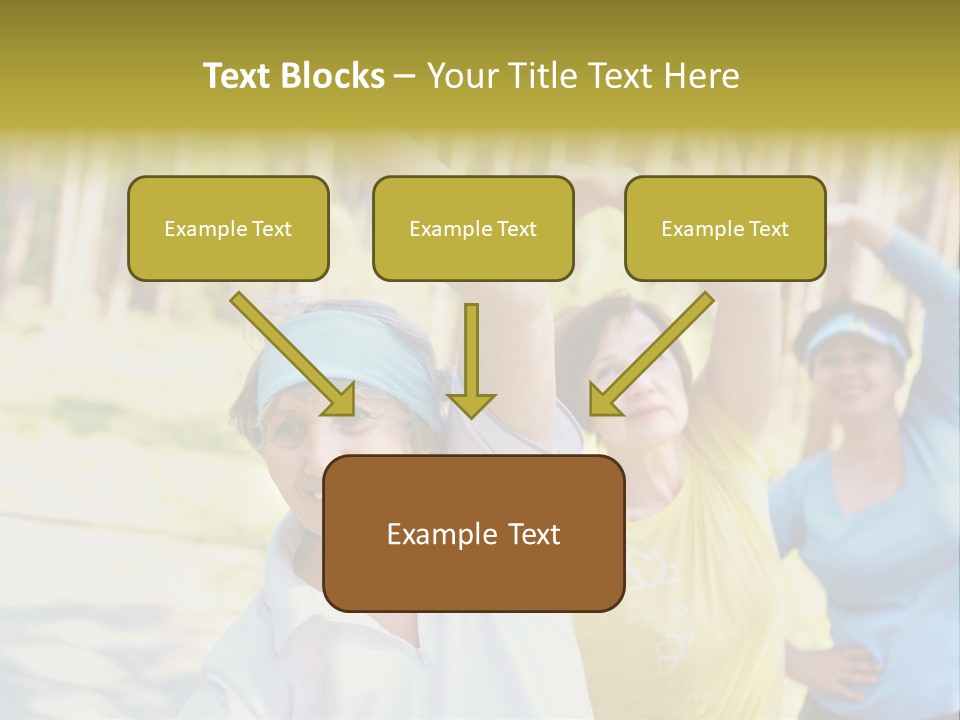 Text Blocks – Your Title Text Here

Example Text

Example Text

Example Text

Example Text